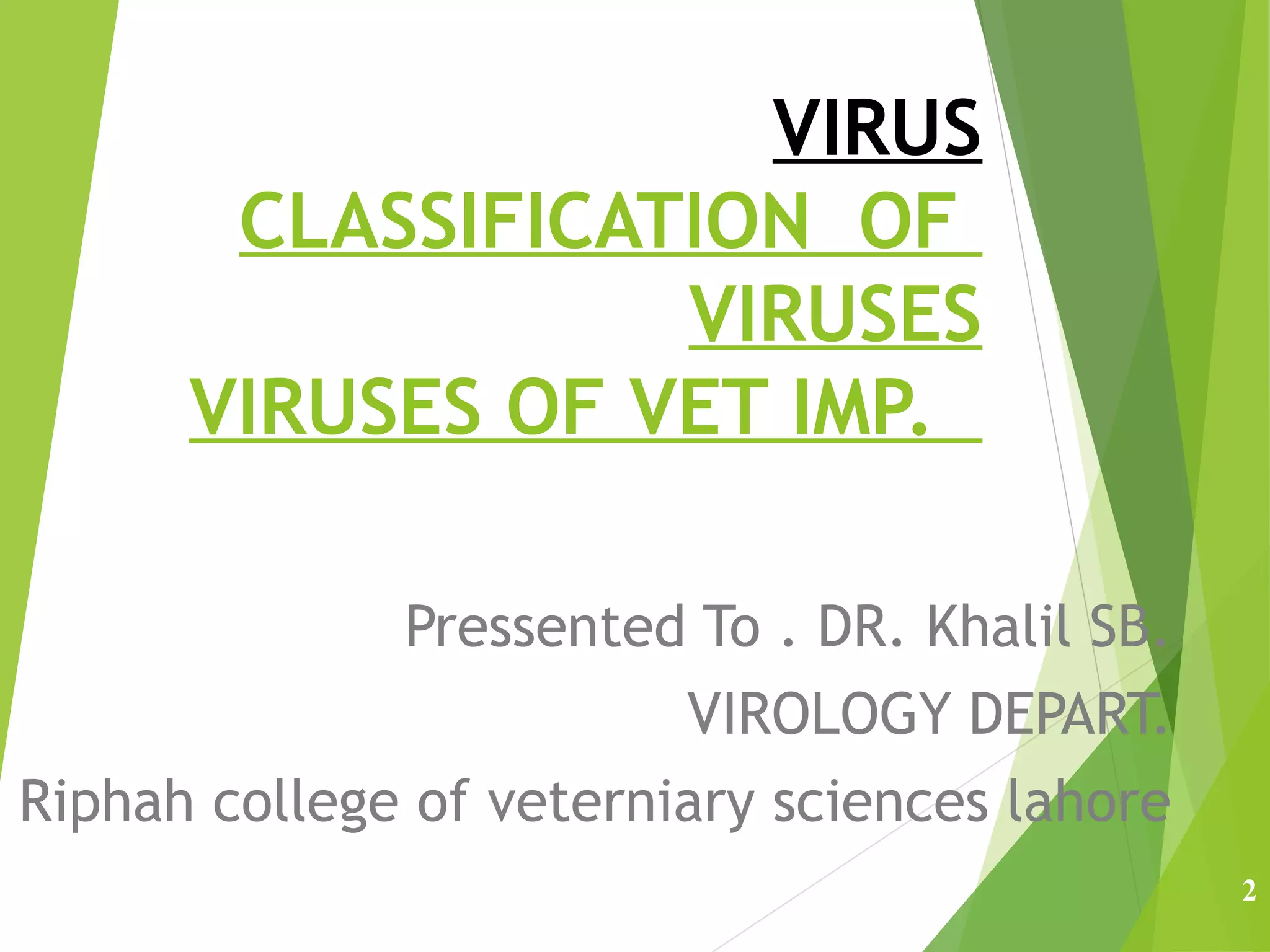 VIRUS
CLASSIFICATION OF VIRUSES
VIRUSES OF VET IMP.

Pressented To . DR. Khalil SB.
VIROLOGY DEPART.
Riphah college of veterniary sciences lahore

2